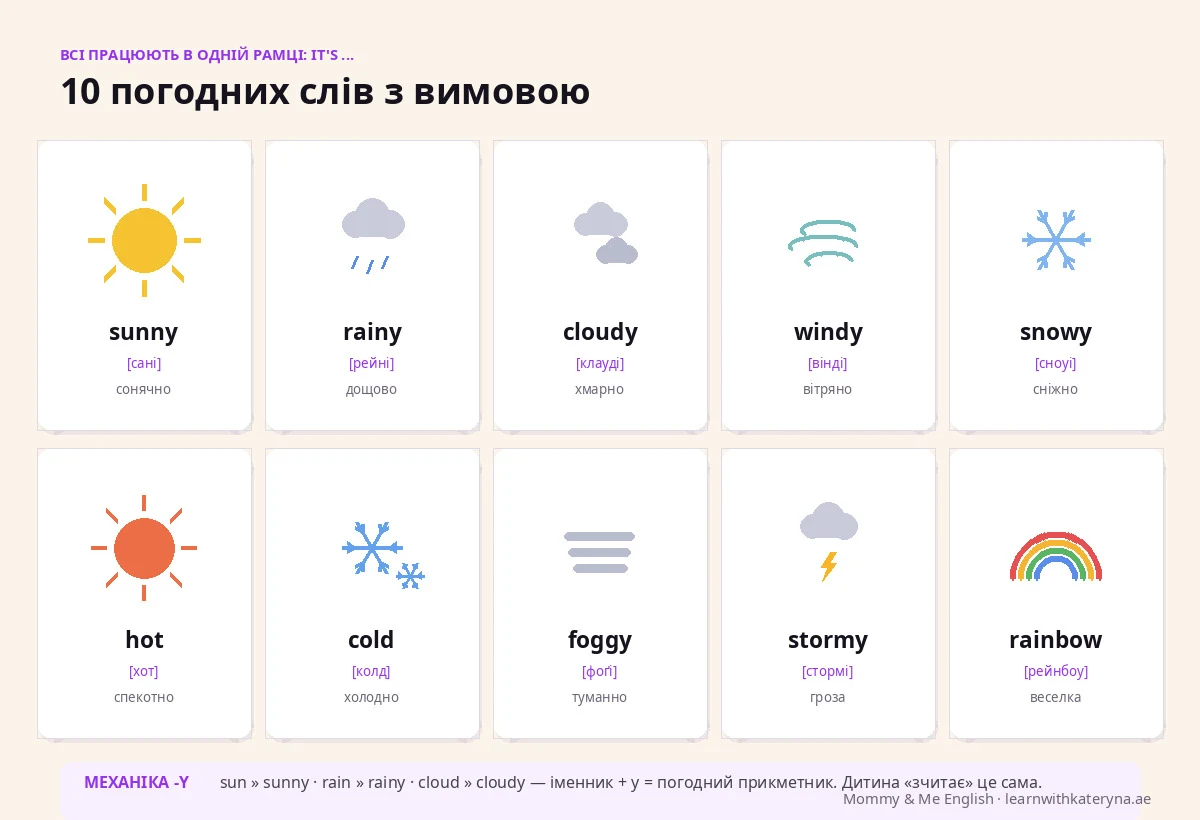 ВСІ ПРАЦЮЮТЬ В ОДНІЙ РАМЦІ: IT'S ...

10 погодних слів з вимовою

sunny
[сані]
сонячно

rainy
[рейні]
дощово

cloudy
[клауді]
хмарно

windy
[вінді]
вітряно

snowy
[сноуі]
сніжно

hot
[хот]
спекотно

cold
[колд]
холодно

foggy
[фоґі]
туманно

stormy
[стормі]
гроза

rainbow
[рейнбоу]
веселка

МЕХАНІКА -Y sun » sunny · rain » rainy · cloud » cloudy — іменник + y = погодний прикметник. Дитина «зчитає» це сама.

Mommy & Me English · learnwithkateryna.ae